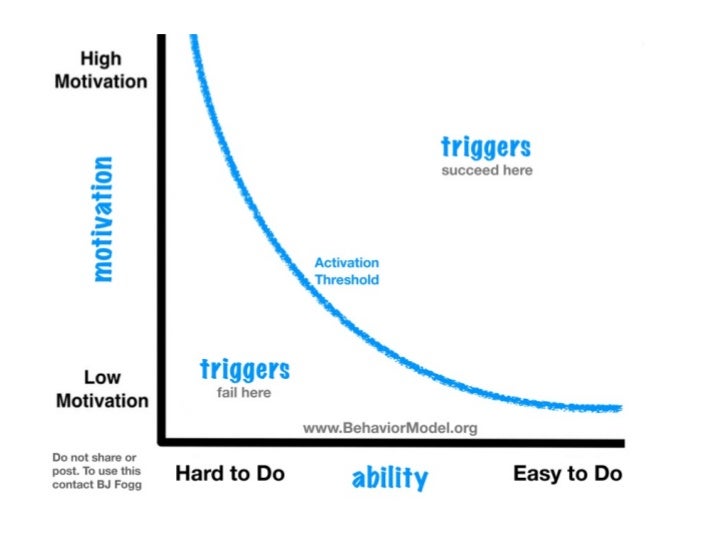 High Motivation

motivation

Low Motivation

triggers
succeed here

Activation Threshold

triggers
fail here

www.BehaviorModel.org

Do not share or post. To use this contact BJ Fogg

Hard to Do

ability

Easy to Do